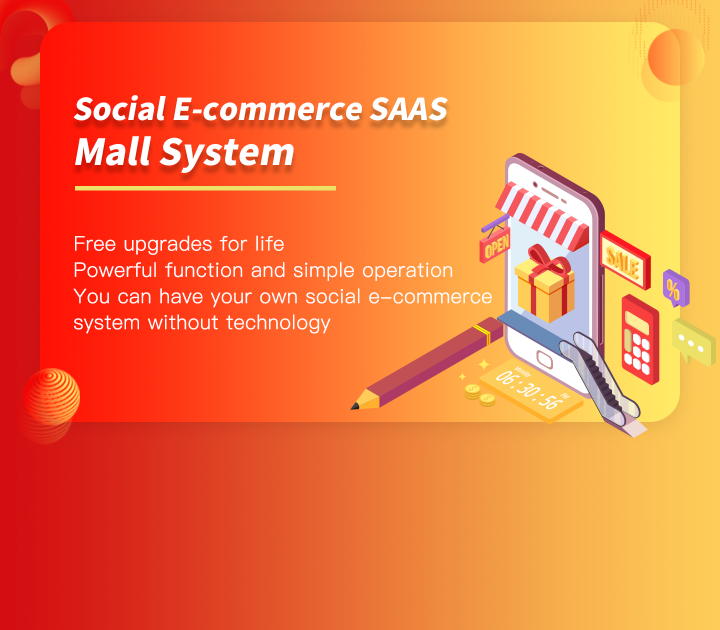 Social E-commerce SAAS
Mall System

Free upgrades for life
Powerful function and simple operation
You can have your own social e-commerce system without technology

OPEN
SALE
%
06:30:56